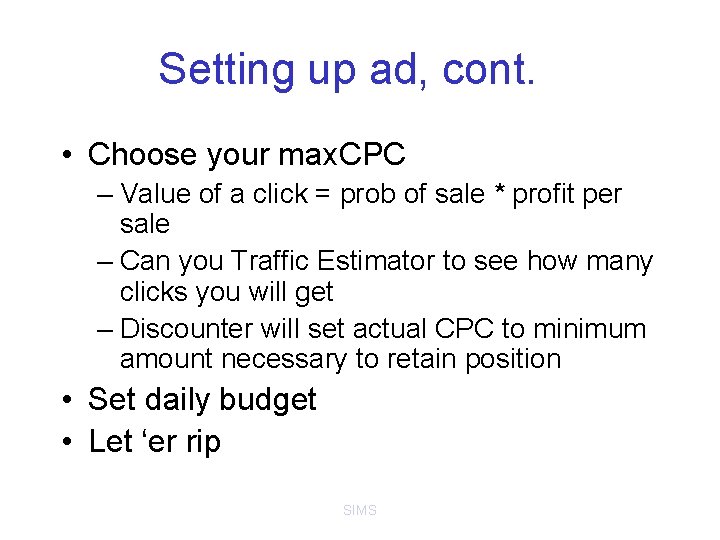 Setting up ad, cont.

• Choose your maxCPC
– Value of a click = prob of sale * profit per sale
– Can you Traffic Estimator to see how many clicks you will get
– Discounter will set actual CPC to minimum amount necessary to retain position
• Set daily budget
• Let ‘er rip

SIMS